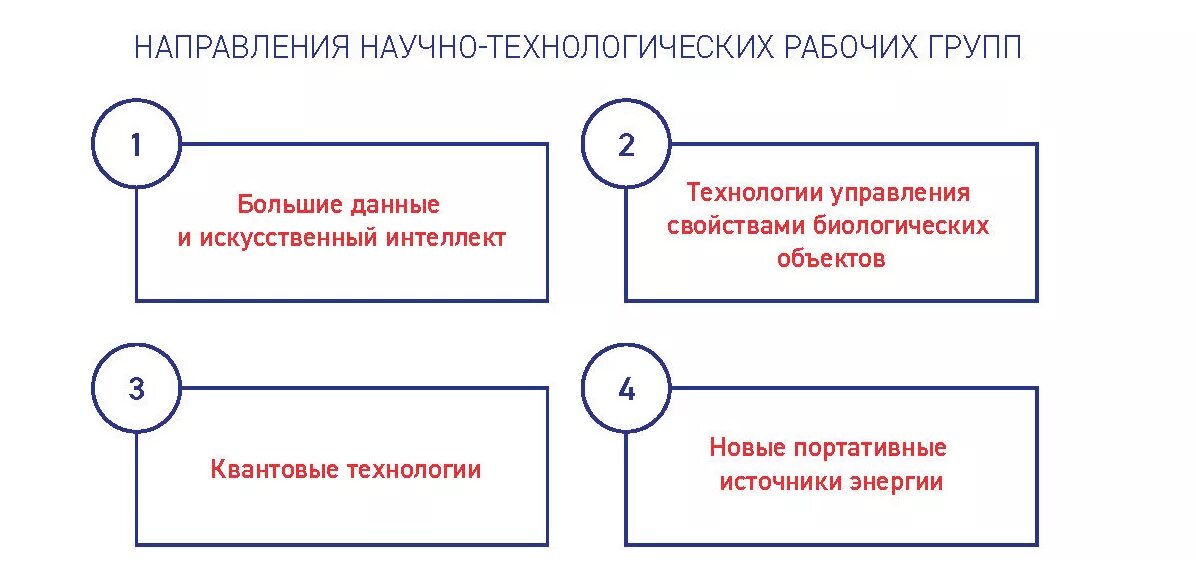 НАПРАВЛЕНИЯ НАУЧНО-ТЕХНОЛОГИЧЕСКИХ РАБОЧИХ ГРУПП

1

Большие данные и искусственный интеллект

2

Технологии управления свойствами биологических объектов

3

Квантовые технологии

4

Новые портативные источники энергии